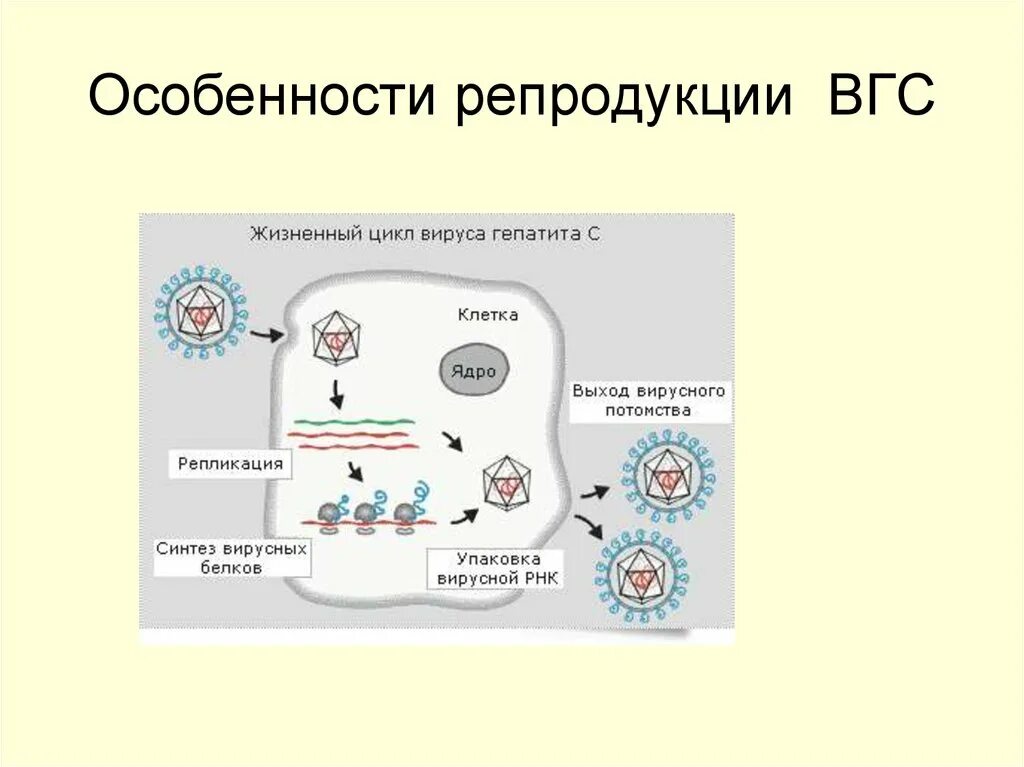 Особенности репродукции ВГС

Жизненный цикл вируса гепатита С

Клетка

Ядро

Выход вирусного потомства

Репликация

Синтез вирусных белков

Упаковка вирусной РНК